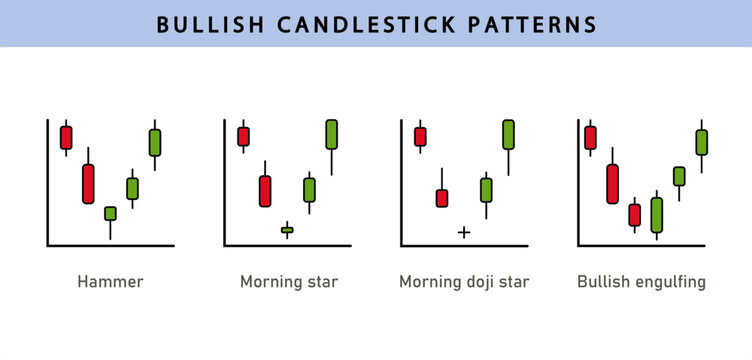 BULLISH CANDLESTICK PATTERNS

Hammer

Morning star

Morning doji star

Bullish engulfing